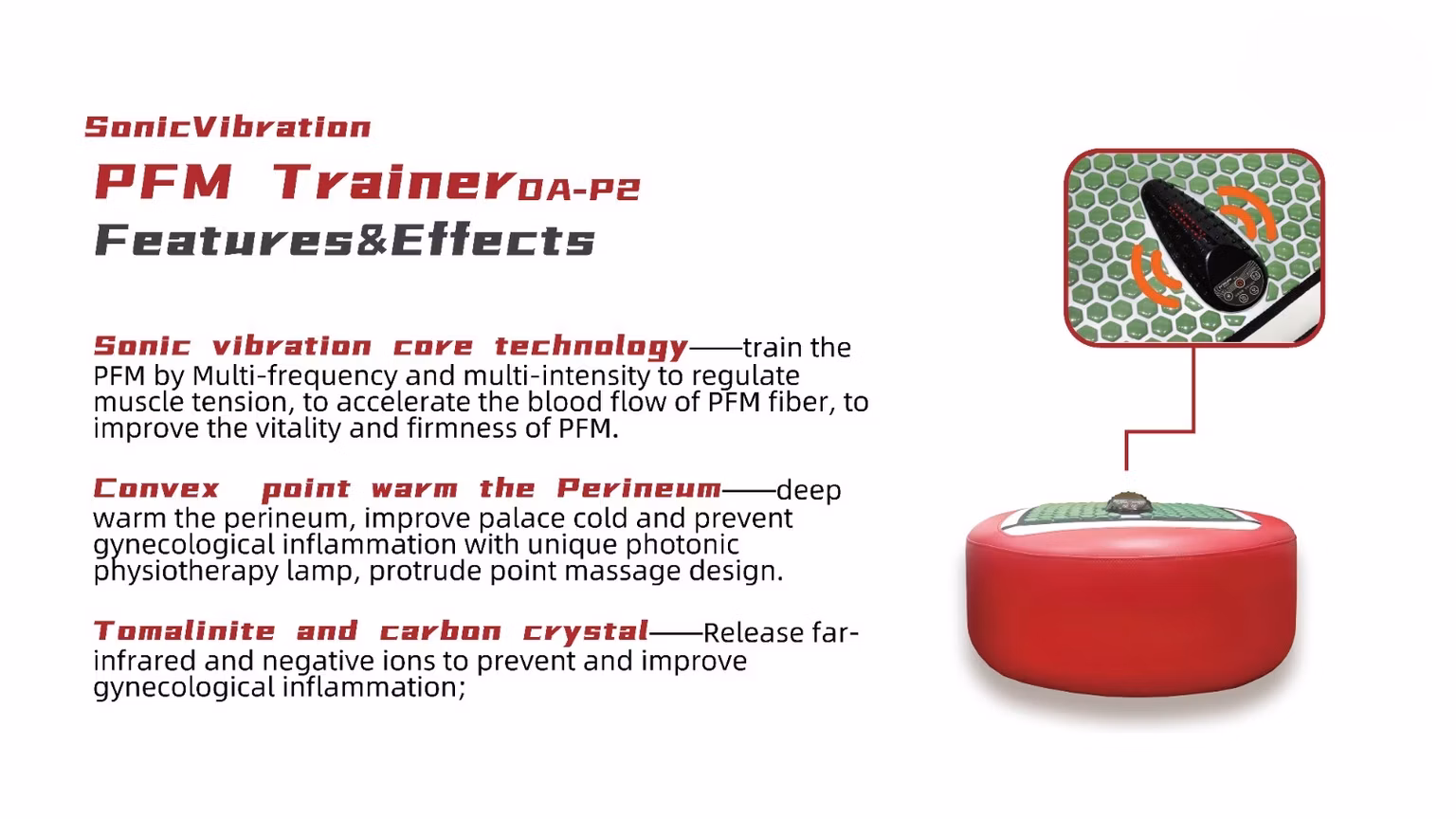 SonicVibration

PFM TrainerDA-P2

Features&Effects

Sonic vibration core technology——train the PFM by Multi-frequency and multi-intensity to regulate muscle tension, to accelerate the blood flow of PFM fiber, to improve the vitality and firmness of PFM.

Convex point warm the Perineum——deep warm the perineum, improve palace cold and prevent gynecological inflammation with unique photonic physiotherapy lamp, protrude point massage design.

Tomalinite and carbon crystal——Release far-infrared and negative ions to prevent and improve gynecological inflammation;